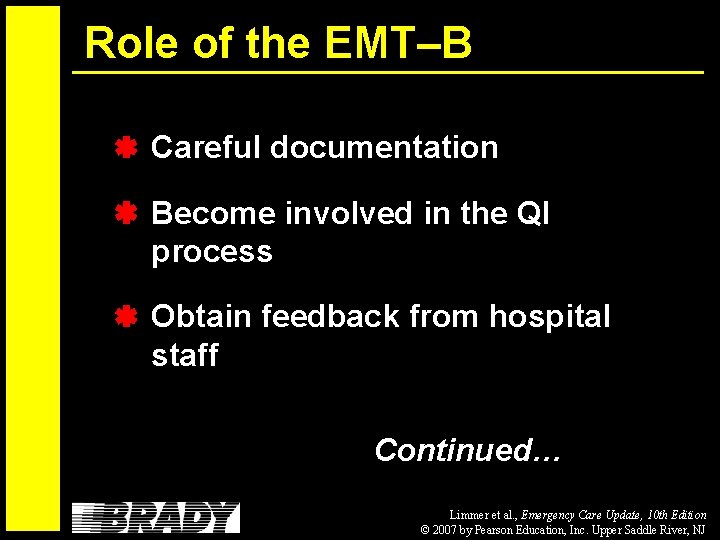 Role of the EMT–B

Careful documentation

Become involved in the QI process

Obtain feedback from hospital staff

Continued…

BRADY

Limmer et al., Emergency Care Update, 10th Edition
© 2007 by Pearson Education, Inc. Upper Saddle River, NJ